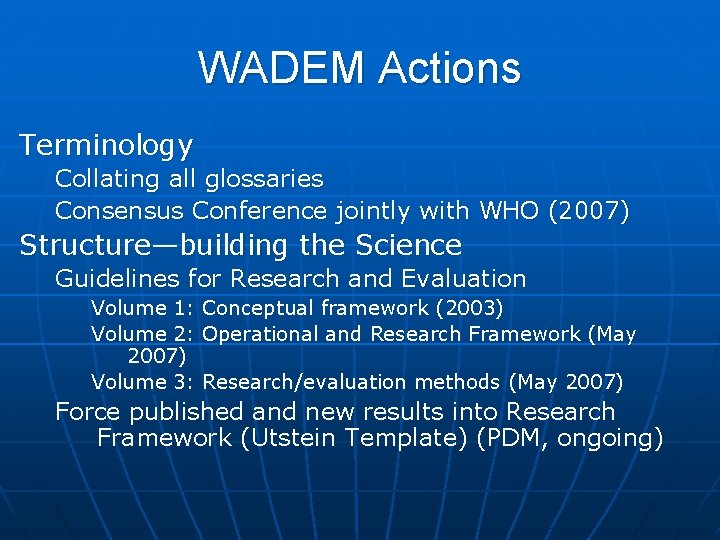 WADEM Actions

Terminology

Collating all glossaries

Consensus Conference jointly with WHO (2007)

Structure—building the Science

Guidelines for Research and Evaluation

Volume 1: Conceptual framework (2003)

Volume 2: Operational and Research Framework (May 2007)

Volume 3: Research/evaluation methods (May 2007)

Force published and new results into Research Framework (Utstein Template) (PDM, ongoing)